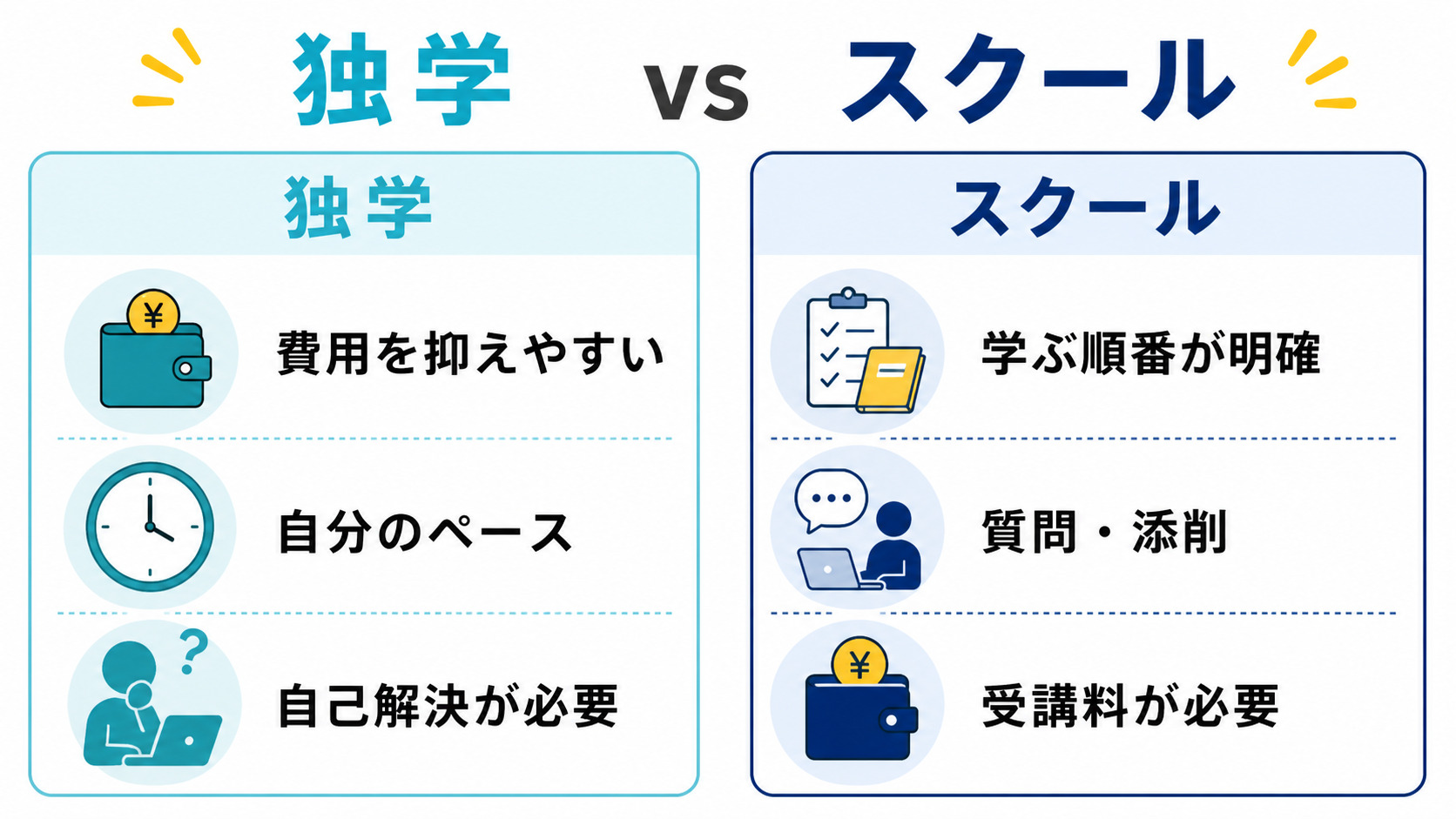 独学 vs スクール

独学

¥

費用を抑えやすい

自分のペース

?

自己解決が必要

スクール

学ぶ順番が明確

質問・添削

¥

受講料が必要